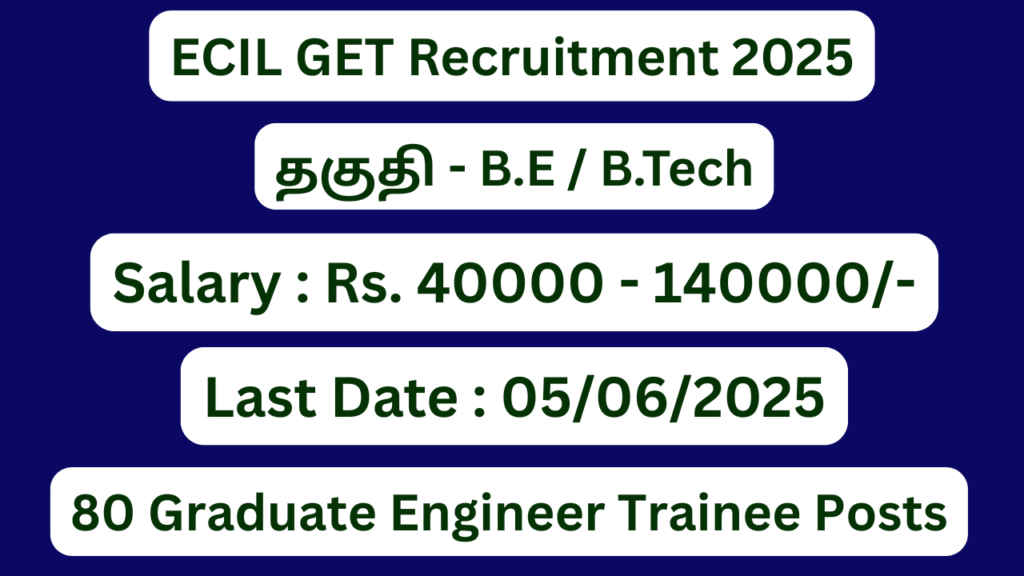 ECIL GET Recruitment 2025

தகுதி - B.E / B.Tech

Salary : Rs. 40000 - 140000/-

Last Date : 05/06/2025

80 Graduate Engineer Trainee Posts